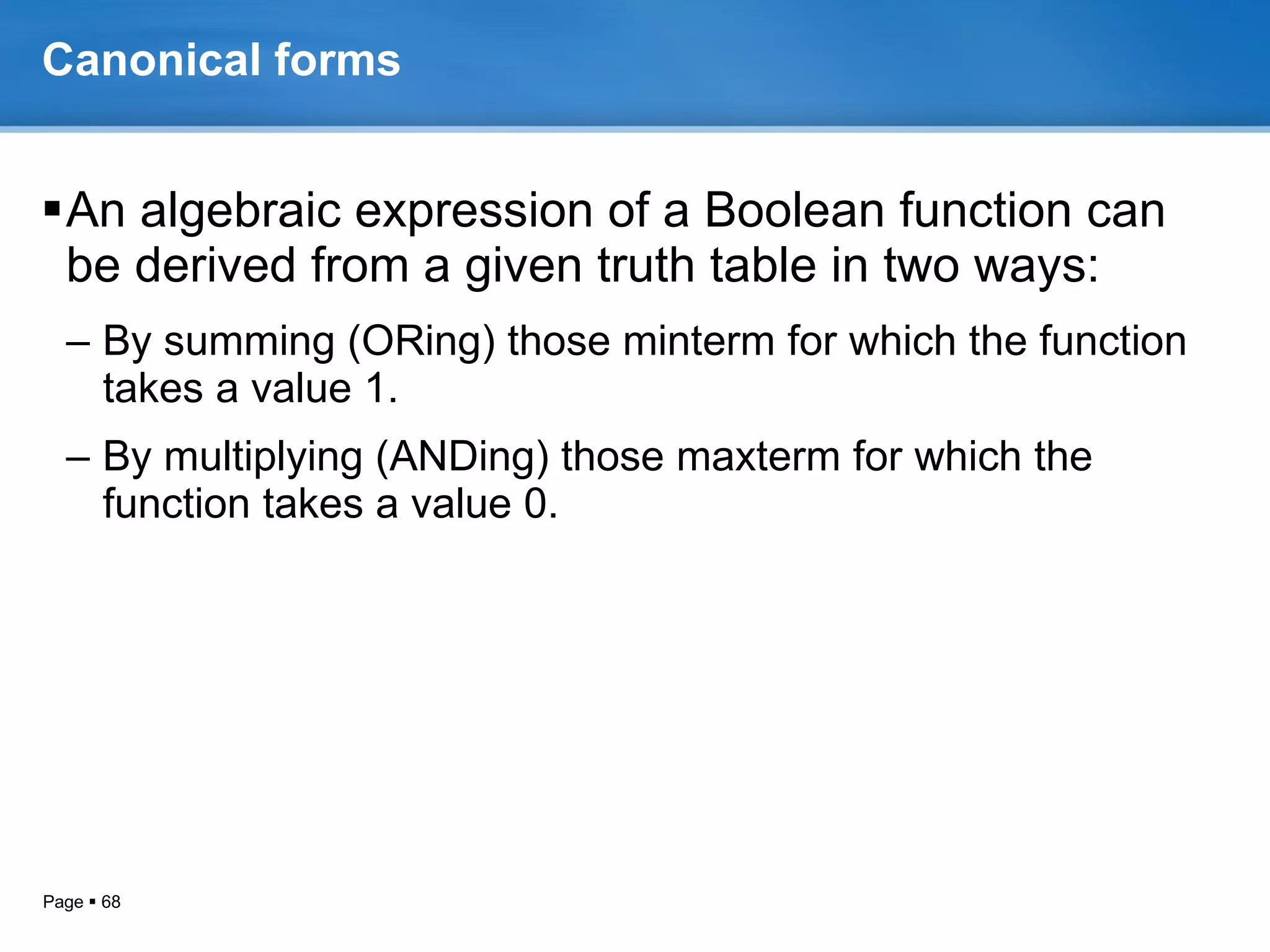 Canonical forms

▪ An algebraic expression of a Boolean function can be derived from a given truth table in two ways:

– By summing (ORing) those minterm for which the function takes a value 1.

– By multiplying (ANDing) those maxterm for which the function takes a value 0.

Page ▪ 68